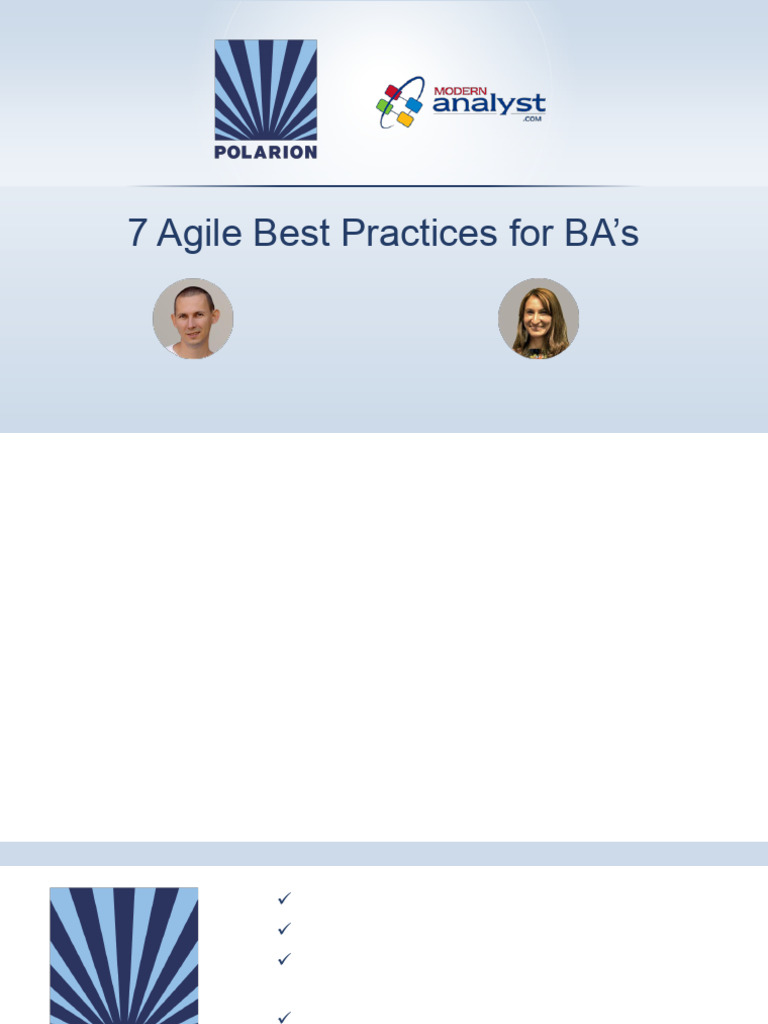 POLARION

MODERN analyst .COM

7 Agile Best Practices for BA's

✓
✓
✓

✓